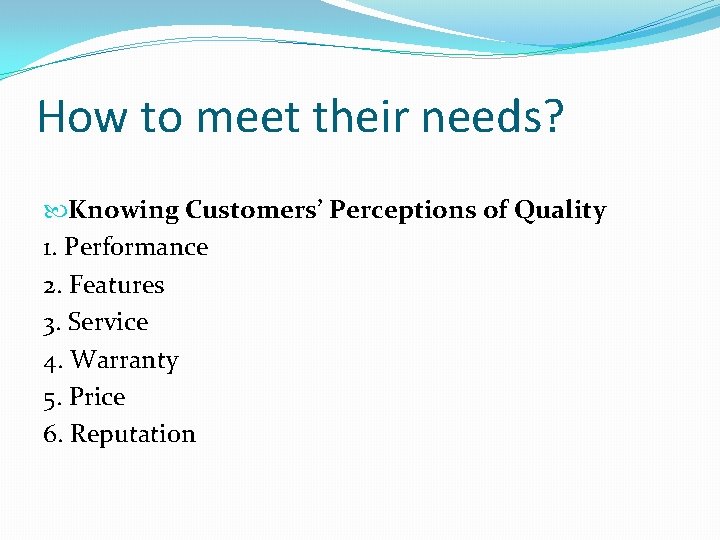 How to meet their needs?

Knowing Customers’ Perceptions of Quality
1. Performance
2. Features
3. Service
4. Warranty
5. Price
6. Reputation